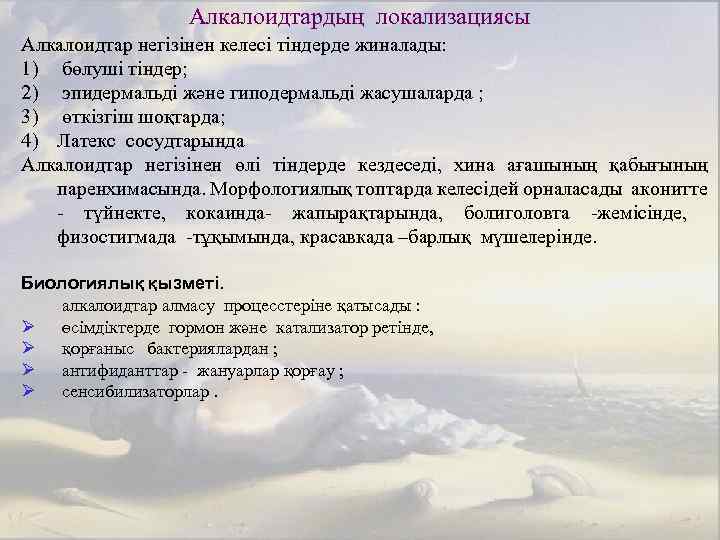 Алкалоидтардың локализациясы

Алкалоидтар негізінен келесі тіндерде жиналады:
1) бөлуші тіндер;
2) эпидермальді және гиподермальді жасушаларда ;
3) өткізгіш шоқтарда;
4) Латекс сосудтарында

Алкалоидтар негізінен өлі тіндерде кездеседі, хина ағашының қабығының паренхимасында. Морфологиялық топтарда келесідей орналасады аконитте - түйнекте, кокаинда- жапырақтарында, болиголовта -жемісінде, физостигмада -тұқымында, красавкада –барлық мүшелерінде.

Биологиялық қызметі.
алкалоидтар алмасу процесстеріне қатысады :
➢ өсімдіктерде гормон және катализатор ретінде,
➢ қорғаныс бактериялардан ;
➢ антифиданттар - жануарлар қорғау ;
➢ сенсибилизаторлар .